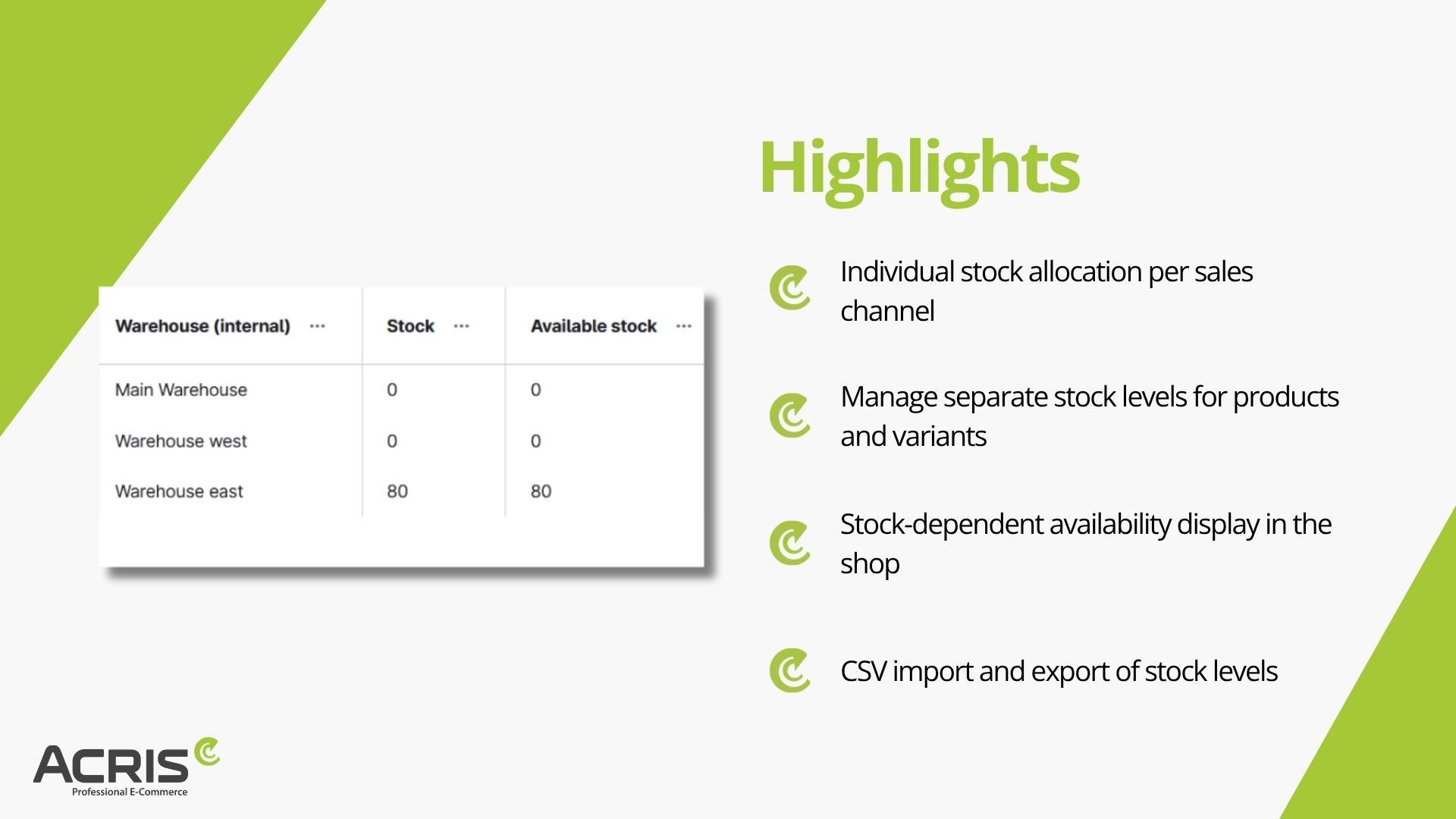 | Warehouse (internal) ··· | Stock ··· | Available stock ··· |
|---|---|---|
| Main Warehouse | 0 | 0 |
| Warehouse west | 0 | 0 |
| Warehouse east | 80 | 80 |

Highlights

Individual stock allocation per sales channel

Manage separate stock levels for products and variants

Stock-dependent availability display in the shop

CSV import and export of stock levels

ACRIS
Professional E-Commerce